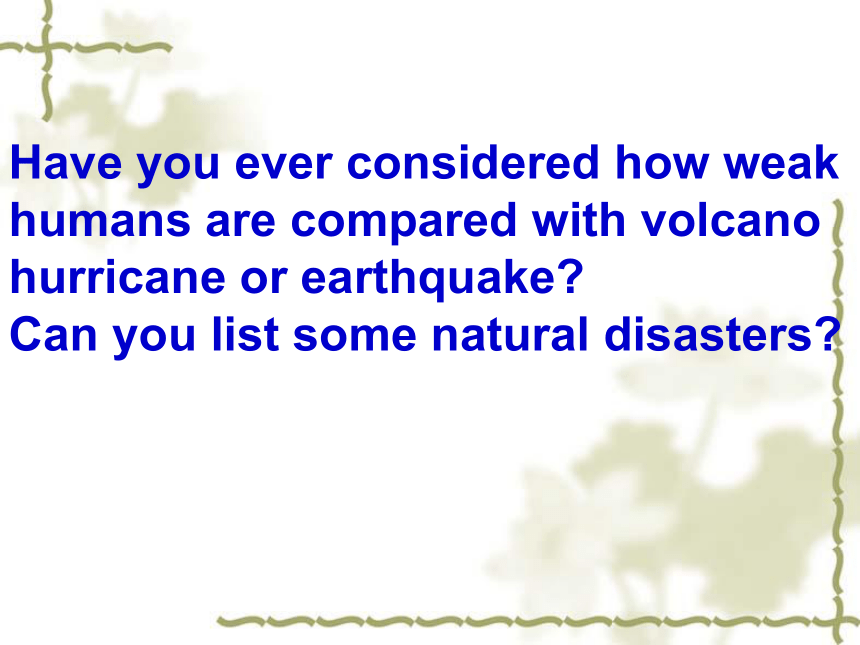 Have you ever considered how weak humans are compared with volcano hurricane or earthquake?
Can you list some natural disasters?